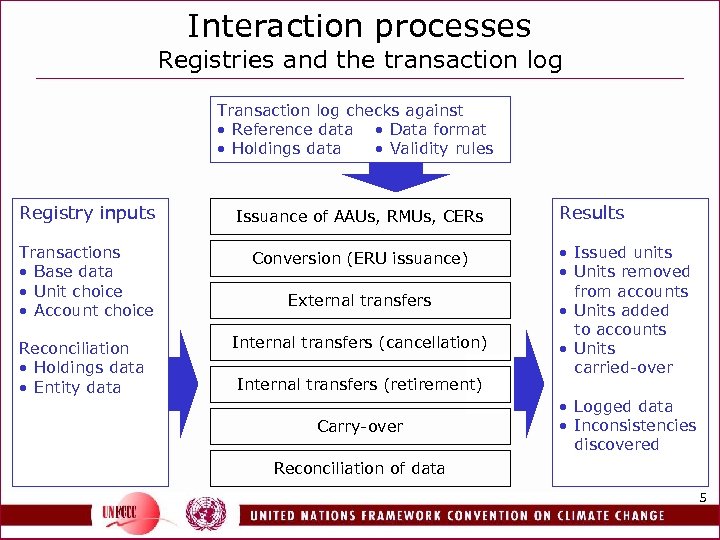 Interaction processes
Registries and the transaction log

Transaction log checks against
• Reference data • Data format
• Holdings data • Validity rules

Registry inputs

Transactions
• Base data
• Unit choice
• Account choice

Reconciliation
• Holdings data
• Entity data

Issuance of AAUs, RMUs, CERs

Conversion (ERU issuance)

External transfers

Internal transfers (cancellation)

Internal transfers (retirement)

Carry-over

Reconciliation of data

Results

• Issued units
• Units removed from accounts
• Units added to accounts
• Units carried-over

• Logged data
• Inconsistencies discovered

5

UNFCCC

UNITED NATIONS FRAMEWORK CONVENTION ON CLIMATE CHANGE